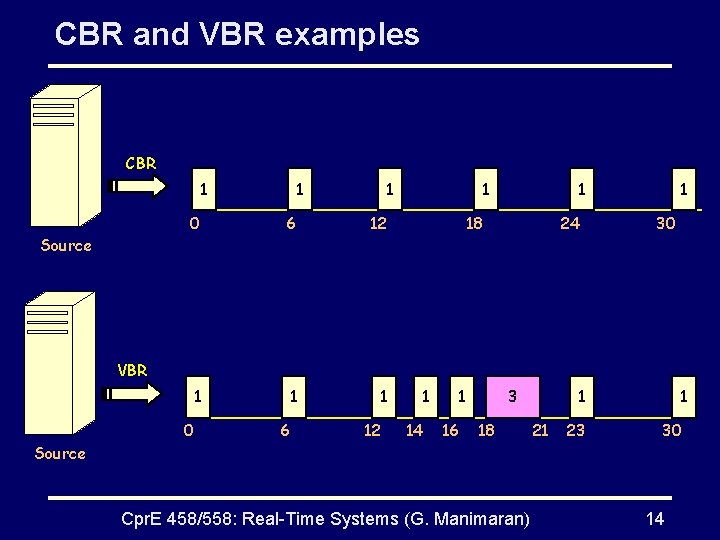 CBR and VBR examples

CBR

1 1 1 1 1 1

0 6 12 18 24 30

Source

VBR

1 1 1 1 1 3 1 1

0 6 12 14 16 18 21 23 30

Source

CprE 458/558: Real-Time Systems (G. Manimaran)

14